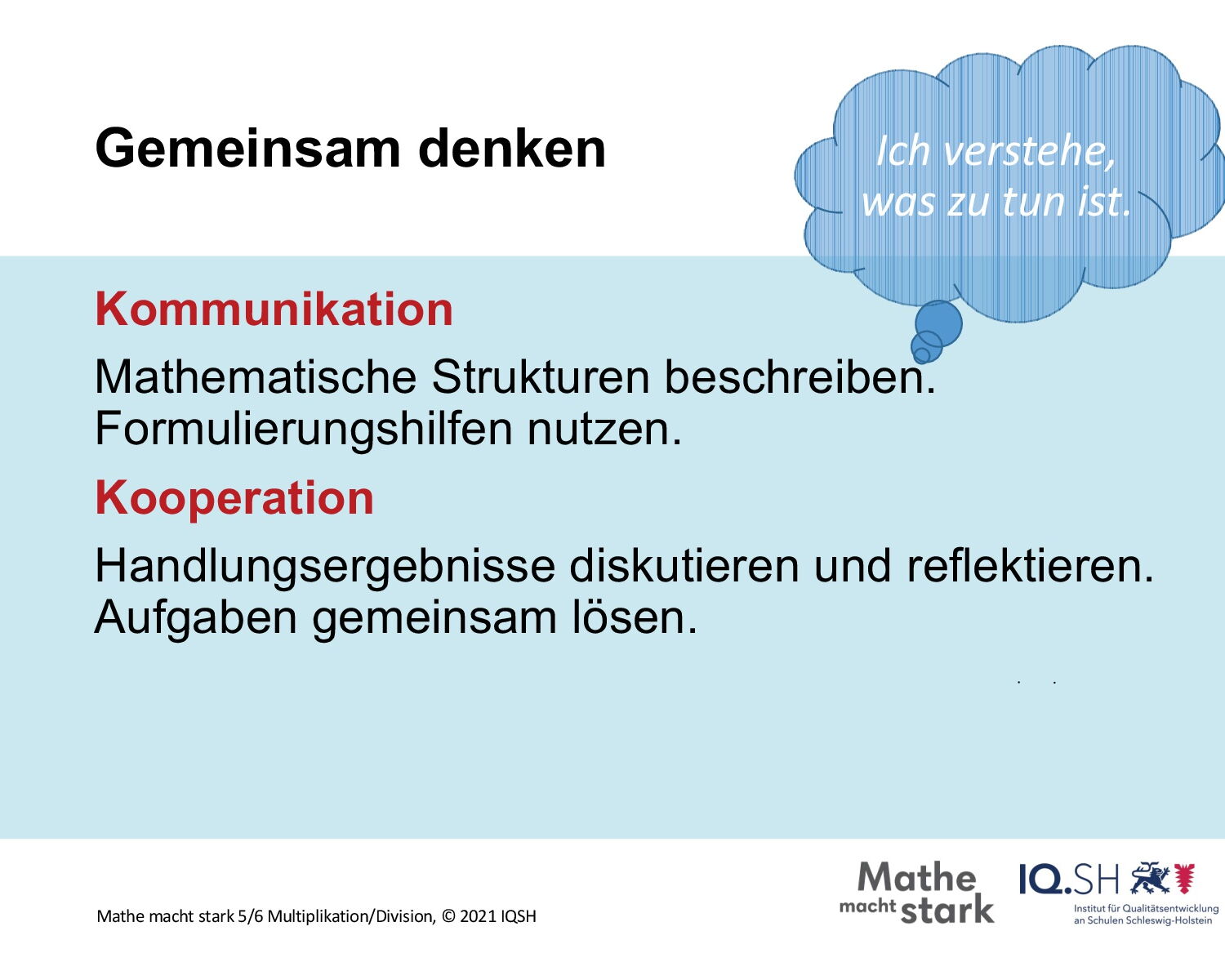 Gemeinsam denken

Ich verstehe, was zu tun ist.

Kommunikation

Mathematische Strukturen beschreiben.
Formulierungshilfen nutzen.

Kooperation

Handlungsergebnisse diskutieren und reflektieren.
Aufgaben gemeinsam lösen.

Mathe macht stark 5/6 Multiplikation/Division, © 2021 IQSH

Mathe macht stark

IQ.SH
Institut für Qualitätsentwicklung an Schulen Schleswig-Holstein